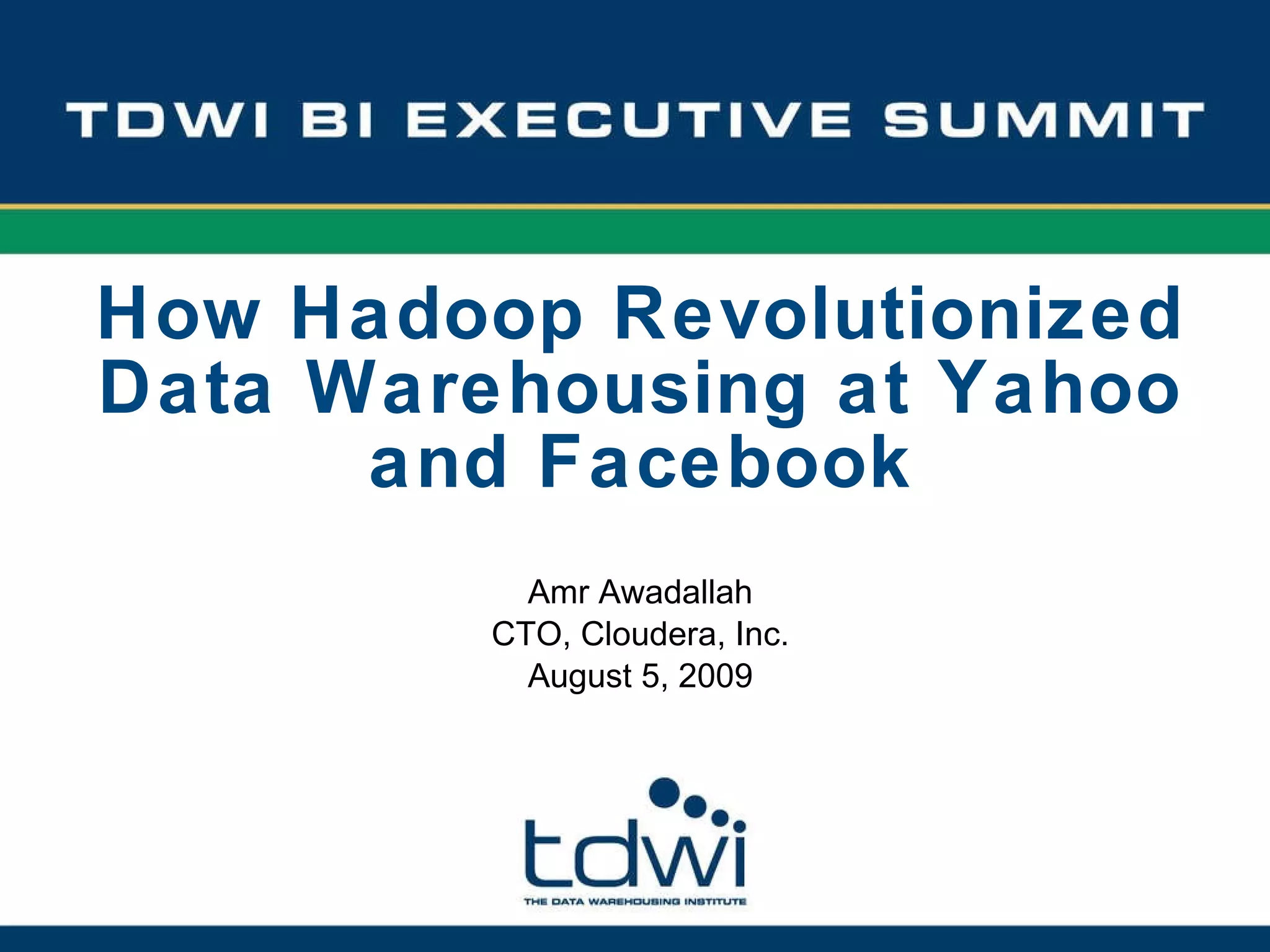 TDWI BI EXECUTIVE SUMMIT

How Hadoop Revolutionized Data Warehousing at Yahoo and Facebook

Amr Awadallah
CTO, Cloudera, Inc.
August 5, 2009

tdwi
THE DATA WAREHOUSING INSTITUTE